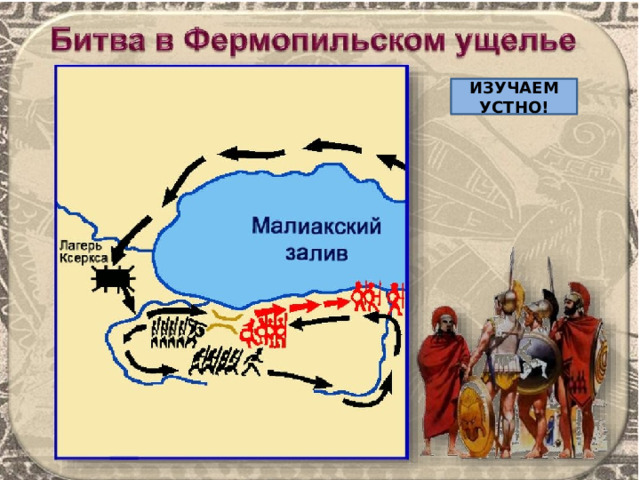 Битва в Фермопильском ущелье

ИЗУЧАЕМ УСТНО!

Малиакский залив

Лагерь Ксеркса